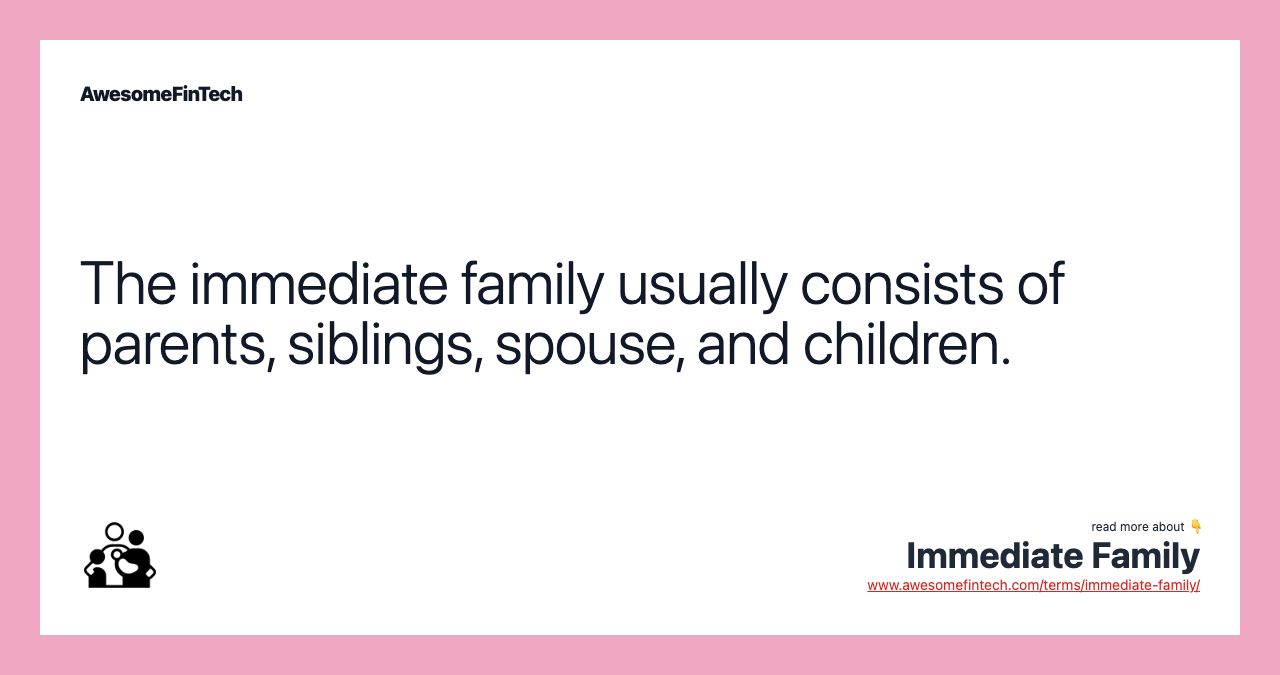 AwesomeFinTech

The immediate family usually consists of parents, siblings, spouse, and children.

read more about 👇
Immediate Family
www.awesomefintech.com/terms/immediate-family/